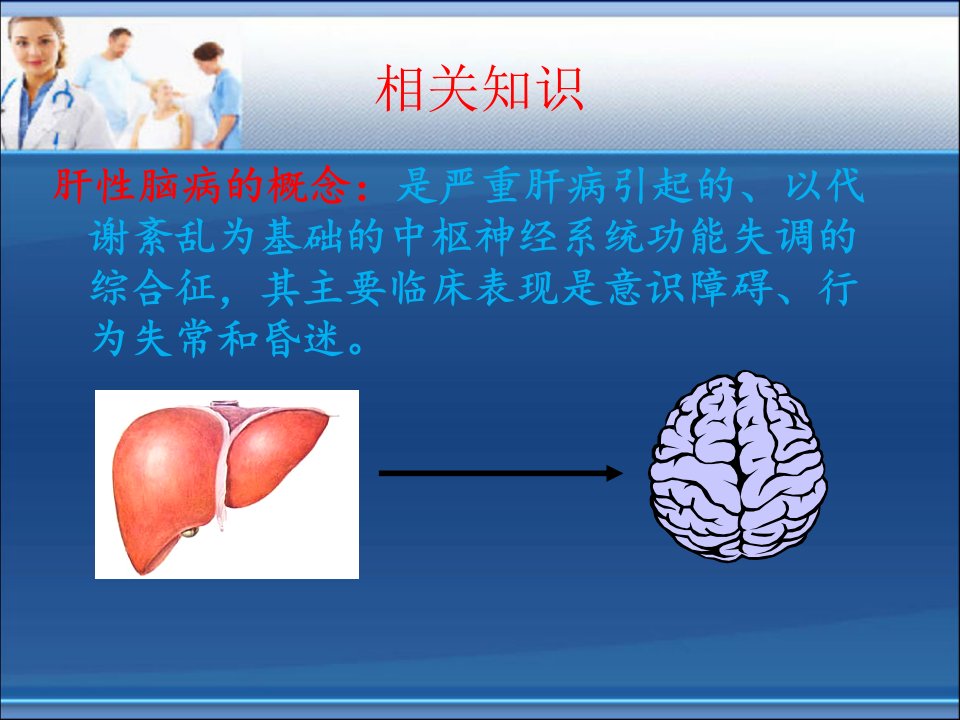 相关知识

肝性脑病的概念：是严重肝病引起的、以代谢紊乱为基础的中枢神经系统功能失调的综合征，其主要临床表现是意识障碍、行为失常和昏迷。